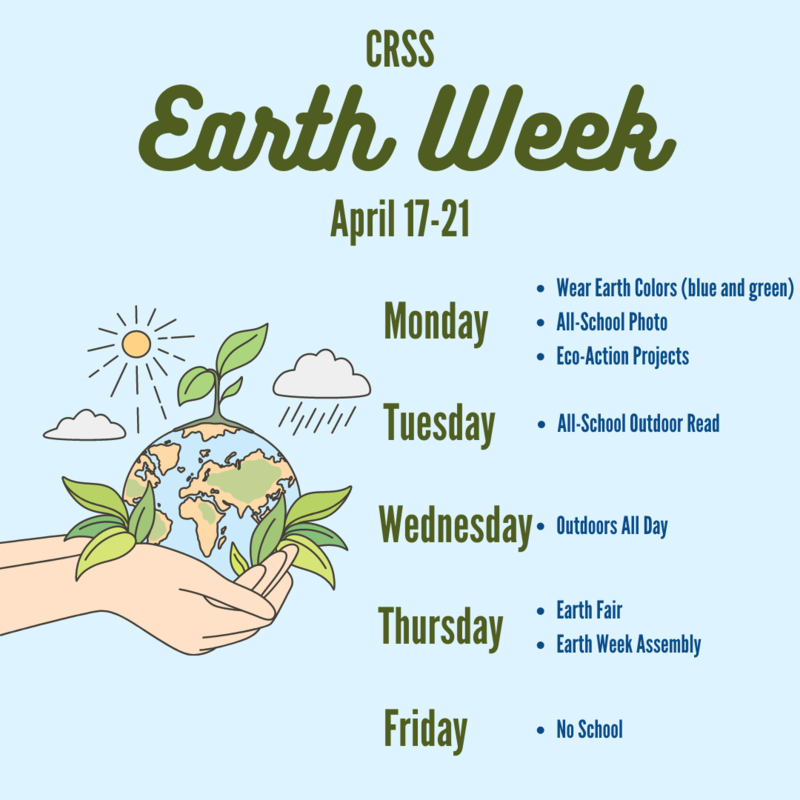 CRSS

Earth Week

April 17-21

Monday
- Wear Earth Colors (blue and green)
- All-School Photo
- Eco-Action Projects

Tuesday
- All-School Outdoor Read

Wednesday
- Outdoors All Day

Thursday
- Earth Fair
- Earth Week Assembly

Friday
- No School